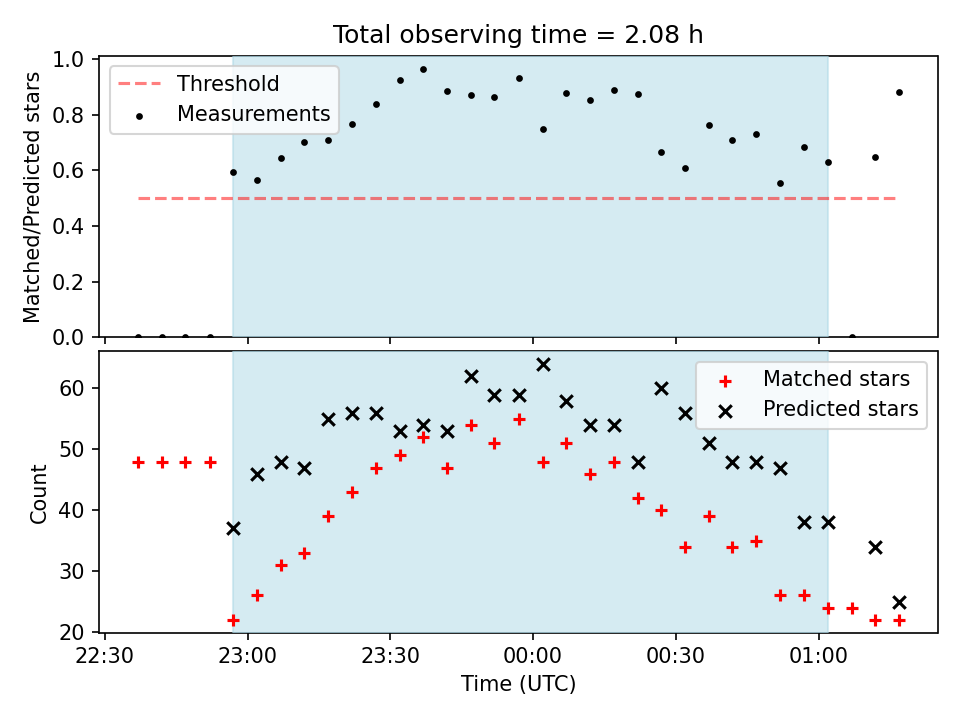 Total observing time = 2.08 h

Threshold
Measurements

Matched/Predicted stars

1.0
0.8
0.6
0.4
0.2
0.0

Matched stars
Predicted stars

Count

60
50
40
30
20

22:30
23:00
23:30
00:00
00:30
01:00

Time (UTC)